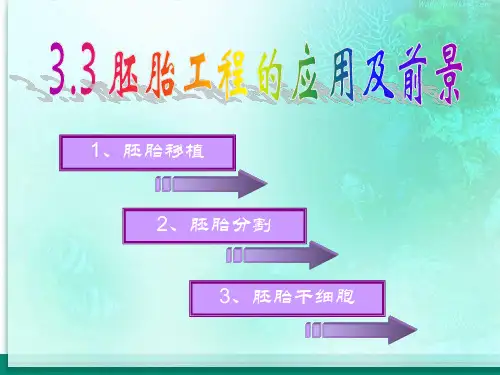 3.3 胚胎工程的应用及前景

1、胚胎移植

2、胚胎分割

3、胚胎干细胞